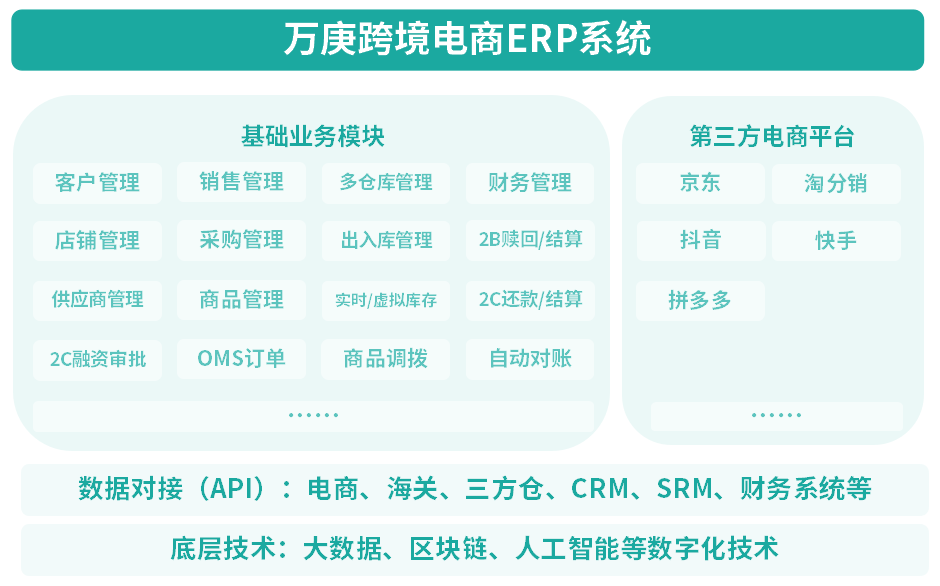 万庚跨境电商ERP系统

基础业务模块

客户管理
销售管理
多仓库管理
财务管理
店铺管理
采购管理
出入库管理
2B赎回/结算
供应商管理
商品管理
实时/虚拟库存
2C还款/结算
2C融资审批
OMS订单
商品调拨
自动对账
……

第三方电商平台

京东
淘分销
抖音
快手
拼多多
……

数据对接（API）：电商、海关、三方仓、CRM、SRM、财务系统等

底层技术：大数据、区块链、人工智能等数字化技术